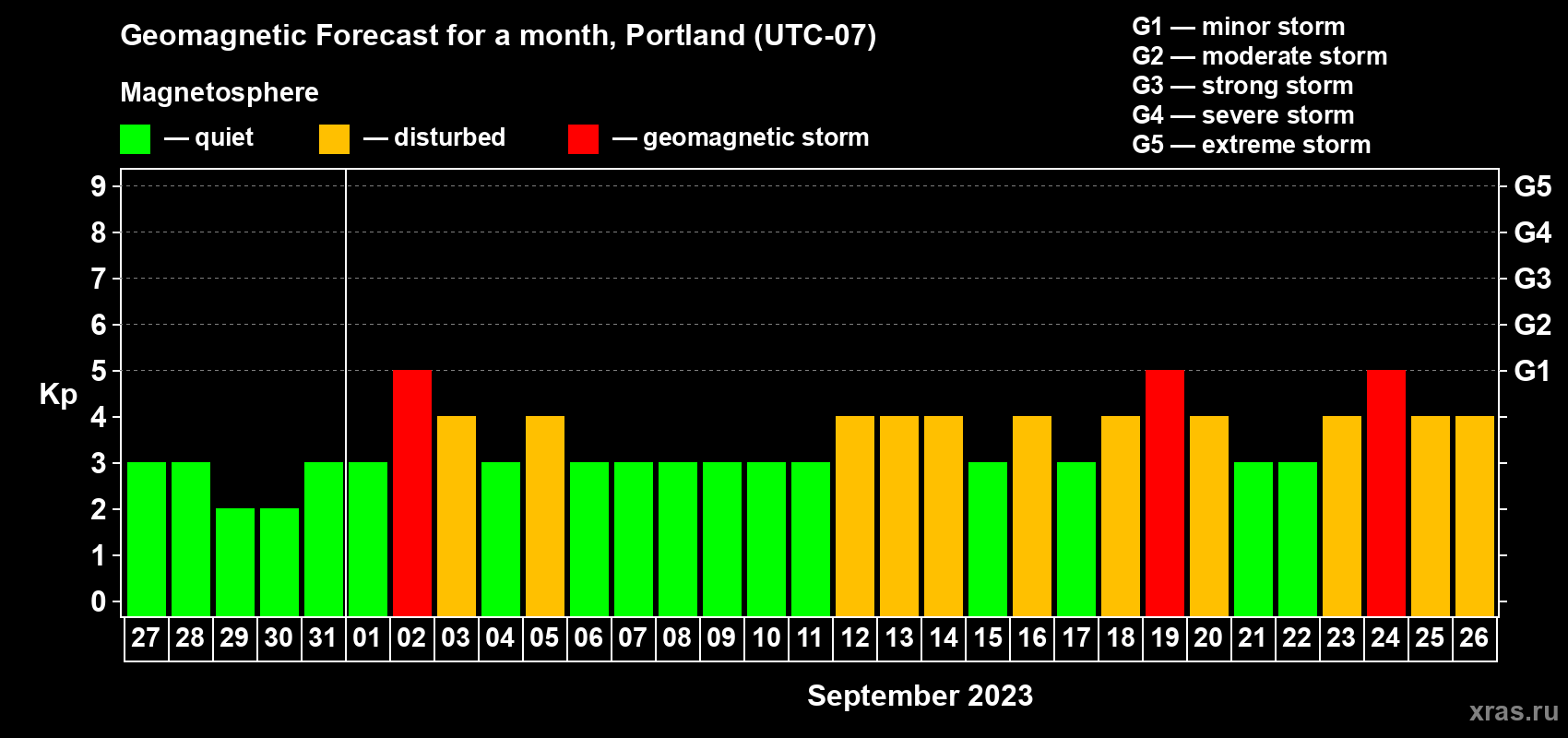 Geomagnetic Forecast for a month, Portland (UTC-07)

Magnetosphere

— quiet — disturbed — geomagnetic storm

G1 — minor storm
G2 — moderate storm
G3 — strong storm
G4 — severe storm
G5 — extreme storm

Kp

9 8 7 6 5 4 3 2 1 0

G5 G4 G3 G2 G1

27 28 29 30 31 01 02 03 04 05 06 07 08 09 10 11 12 13 14 15 16 17 18 19 20 21 22 23 24 25 26

September 2023

xras.ru